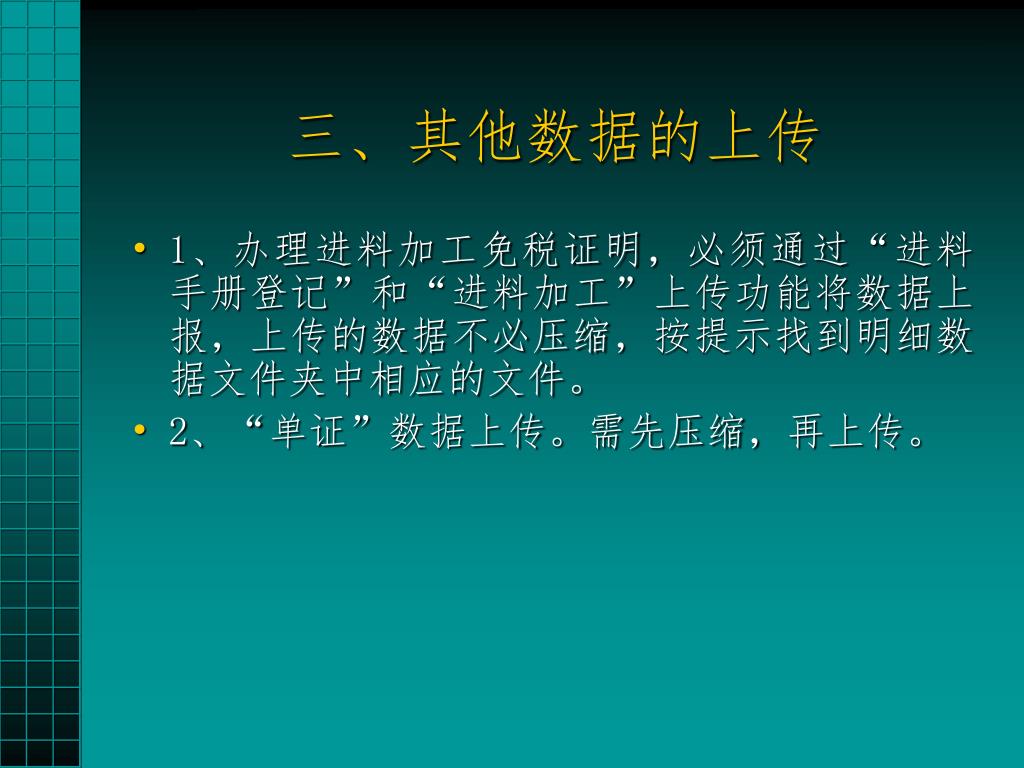 三、其他数据的上传

• 1、办理进料加工免税证明，必须通过“进料手册登记”和“进料加工”上传功能将数据上报，上传的数据不必压缩，按提示找到明细数据文件夹中相应的文件。
• 2、“单证”数据上传。需先压缩，再上传。